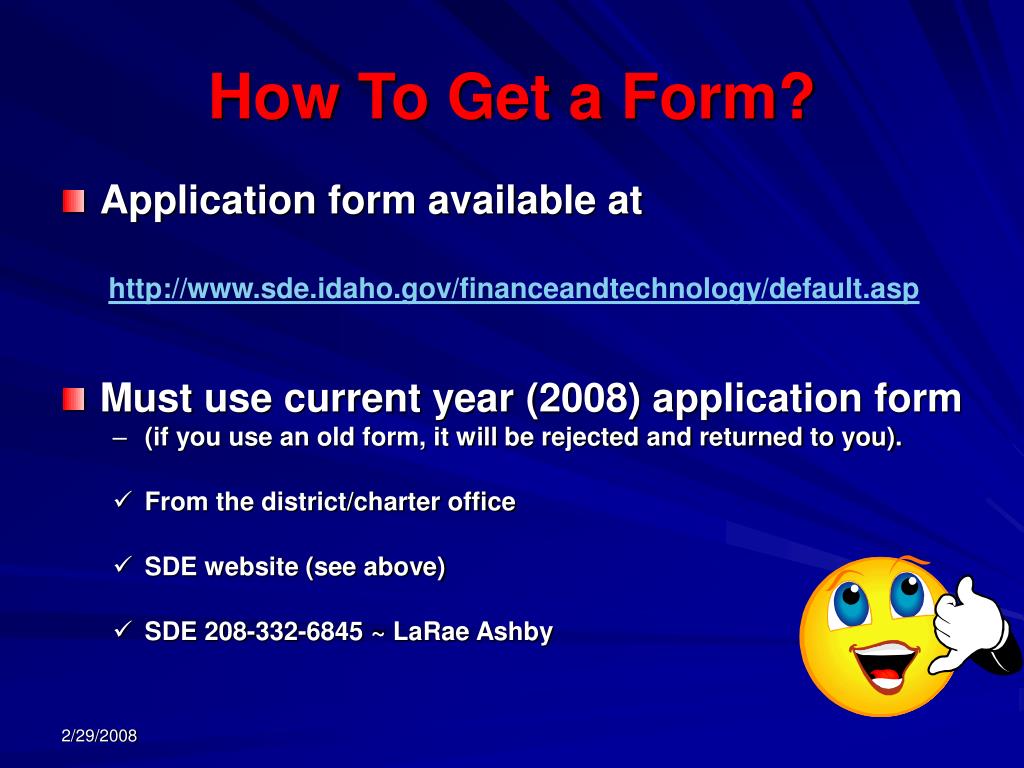 How To Get a Form?

Application form available at

http://www.sde.idaho.gov/financeandtechnology/default.asp

Must use current year (2008) application form

– (if you use an old form, it will be rejected and returned to you).

✓ From the district/charter office

✓ SDE website (see above)

✓ SDE 208-332-6845 ~ LaRae Ashby

2/29/2008